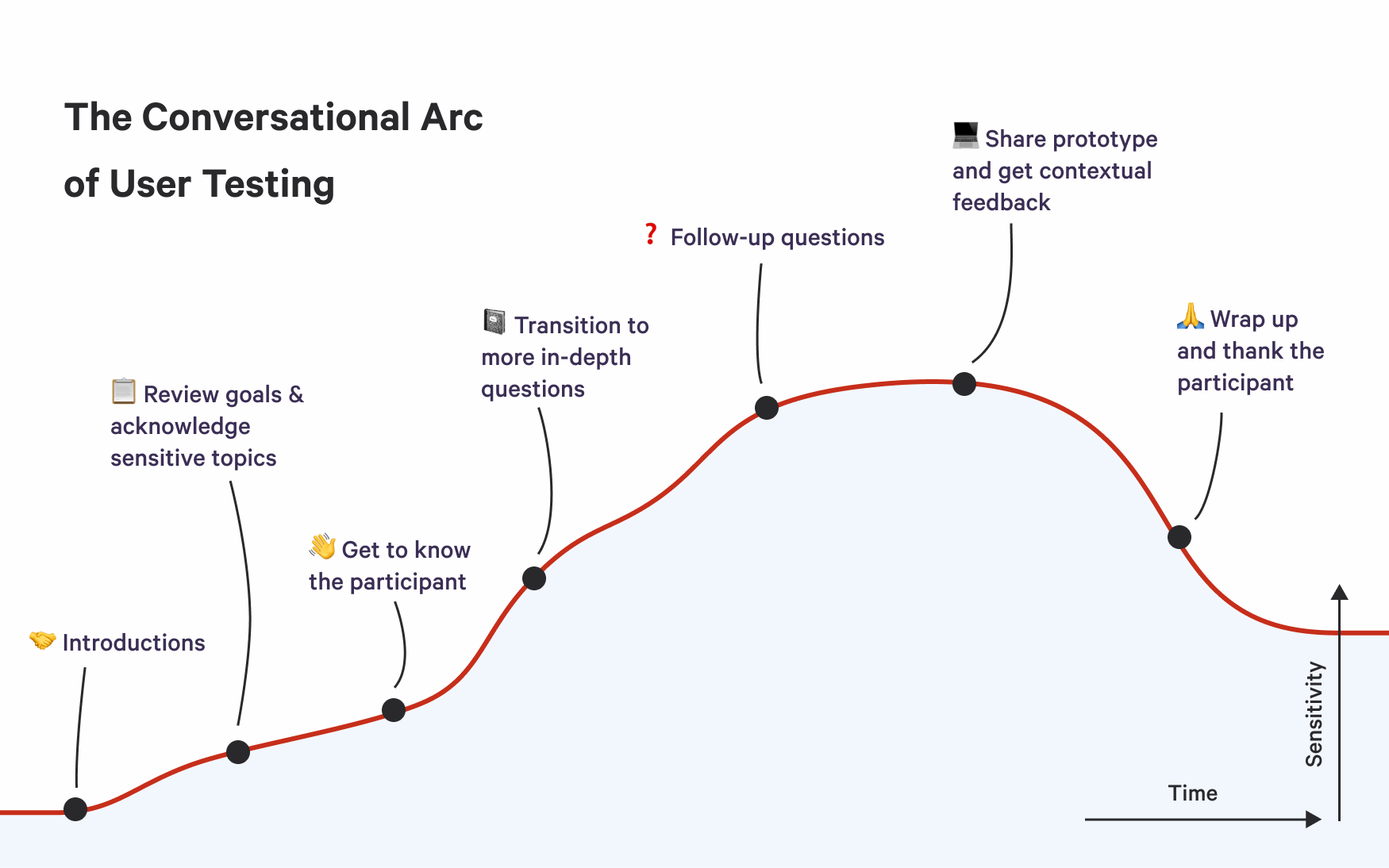 The Conversational Arc of User Testing

🤝 Introductions

📋 Review goals & acknowledge sensitive topics

👋 Get to know the participant

📓 Transition to more in-depth questions

❓ Follow-up questions

💻 Share prototype and get contextual feedback

🙏 Wrap up and thank the participant

Sensitivity

Time